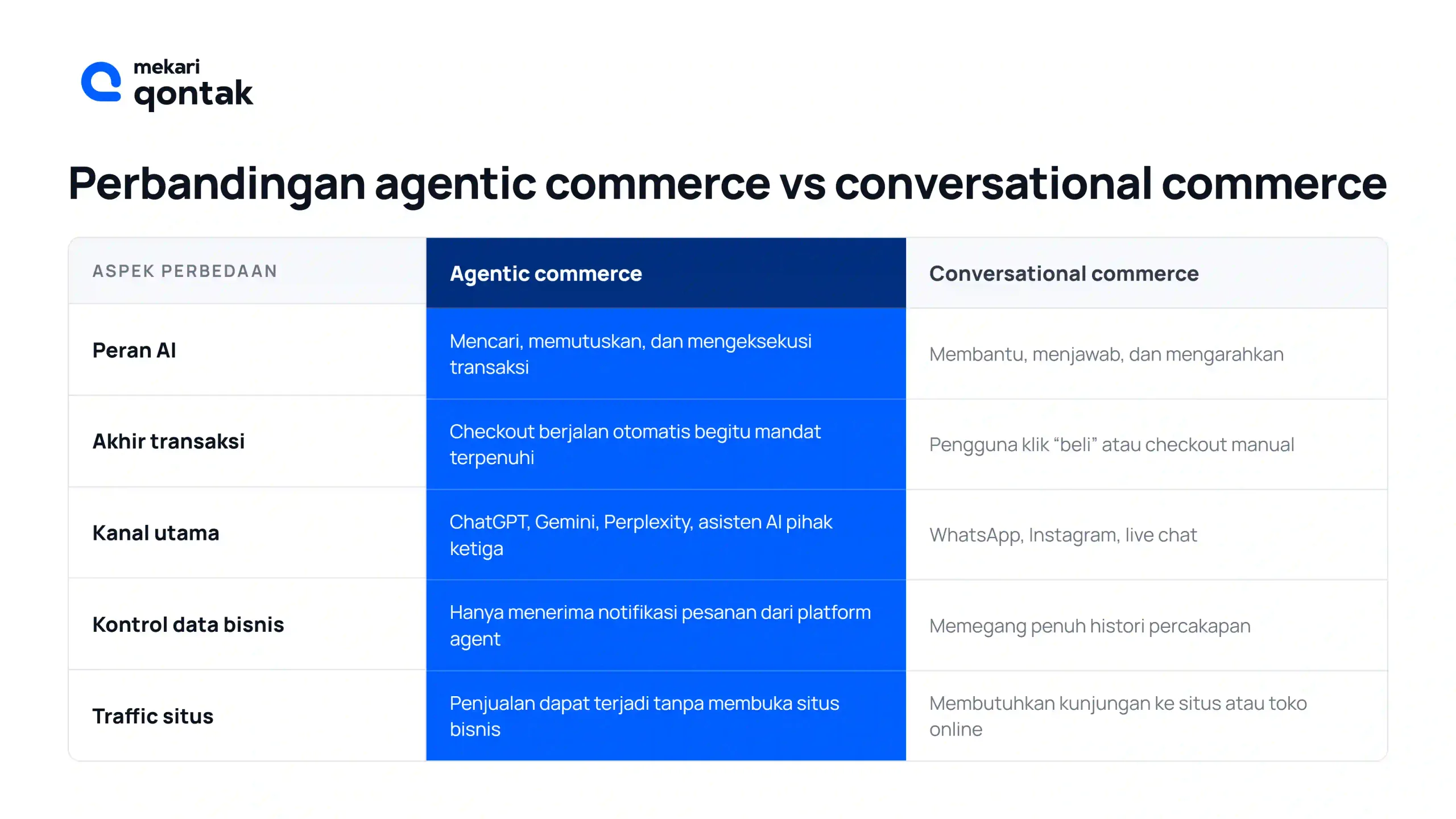 mekari
qontak

Perbandingan agentic commerce vs conversational commerce

| ASPEK PERBEDAAN | Agentic commerce | Conversational commerce |
|---|---|---|
| Peran AI | Mencari, memutuskan, dan mengeksekusi transaksi | Membantu, menjawab, dan mengarahkan |
| Akhir transaksi | Checkout berjalan otomatis begitu mandat terpenuhi | Pengguna klik “beli” atau checkout manual |
| Kanal utama | ChatGPT, Gemini, Perplexity, asisten AI pihak ketiga | WhatsApp, Instagram, live chat |
| Kontrol data bisnis | Hanya menerima notifikasi pesanan dari platform agent | Memegang penuh histori percakapan |
| Traffic situs | Penjualan dapat terjadi tanpa membuka situs bisnis | Membutuhkan kunjungan ke situs atau toko online |